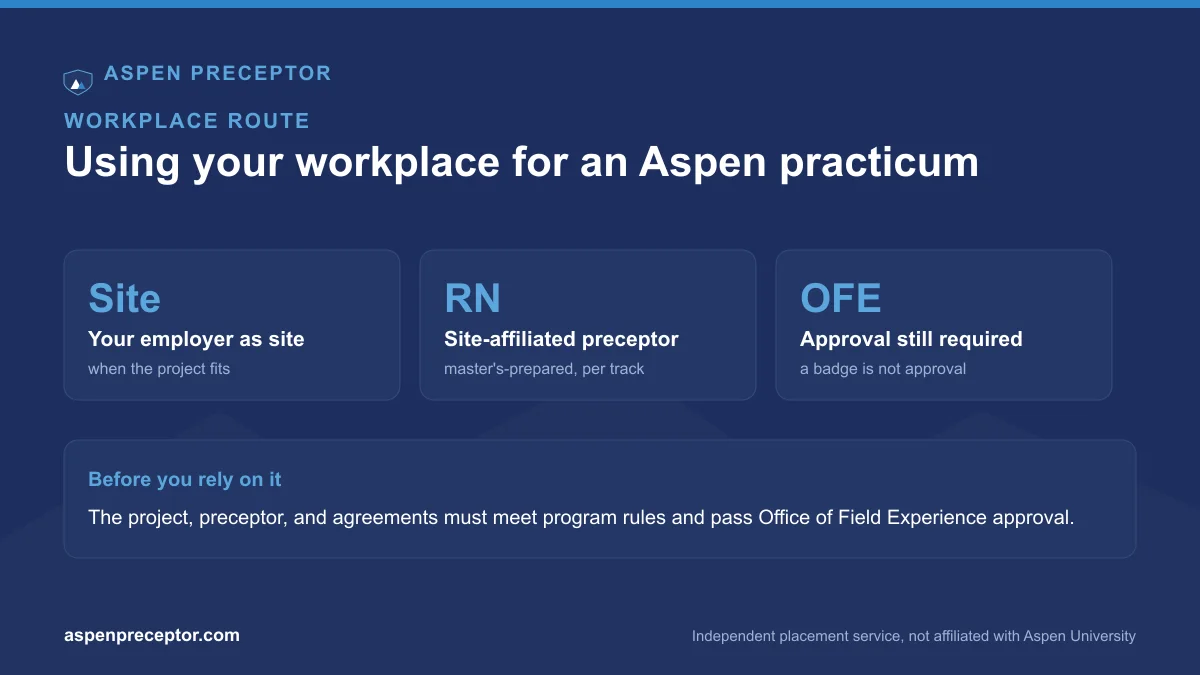 ASPEN PRECEPTOR

WORKPLACE ROUTE

Using your workplace for an Aspen practicum

Site
Your employer as site
when the project fits

RN
Site-affiliated preceptor
master's-prepared, per track

OFE
Approval still required
a badge is not approval

Before you rely on it

The project, preceptor, and agreements must meet program rules and pass Office of Field Experience approval.

aspenpreceptor.com

Independent placement service, not affiliated with Aspen University